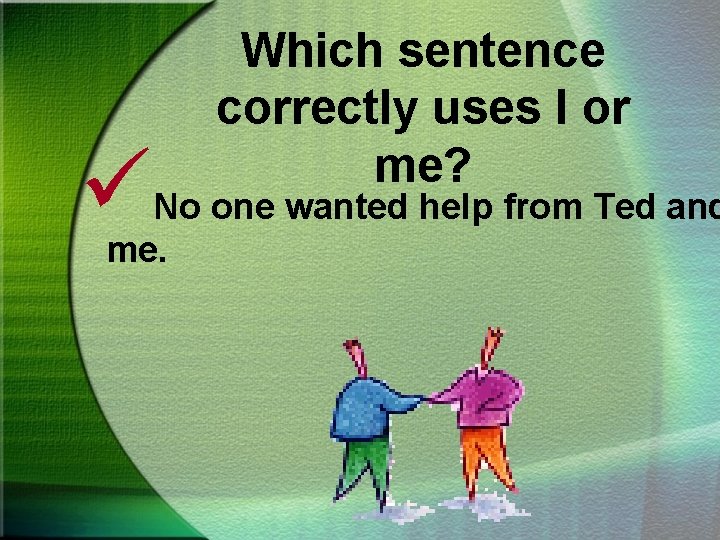 Which sentence correctly uses I or me?

✓ No one wanted help from Ted and me.